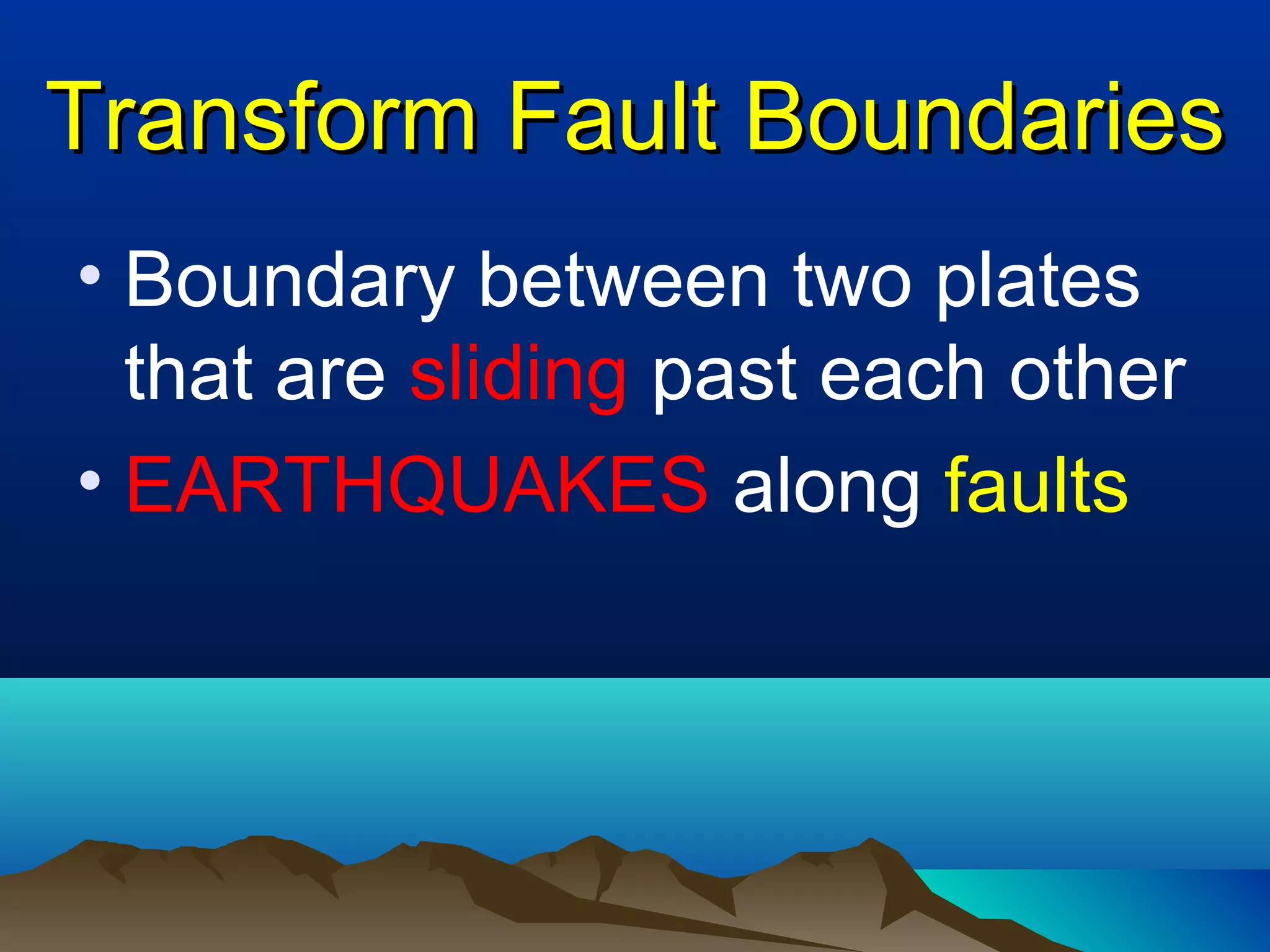 Transform Fault Boundaries

• Boundary between two plates that are sliding past each other
• EARTHQUAKES along faults